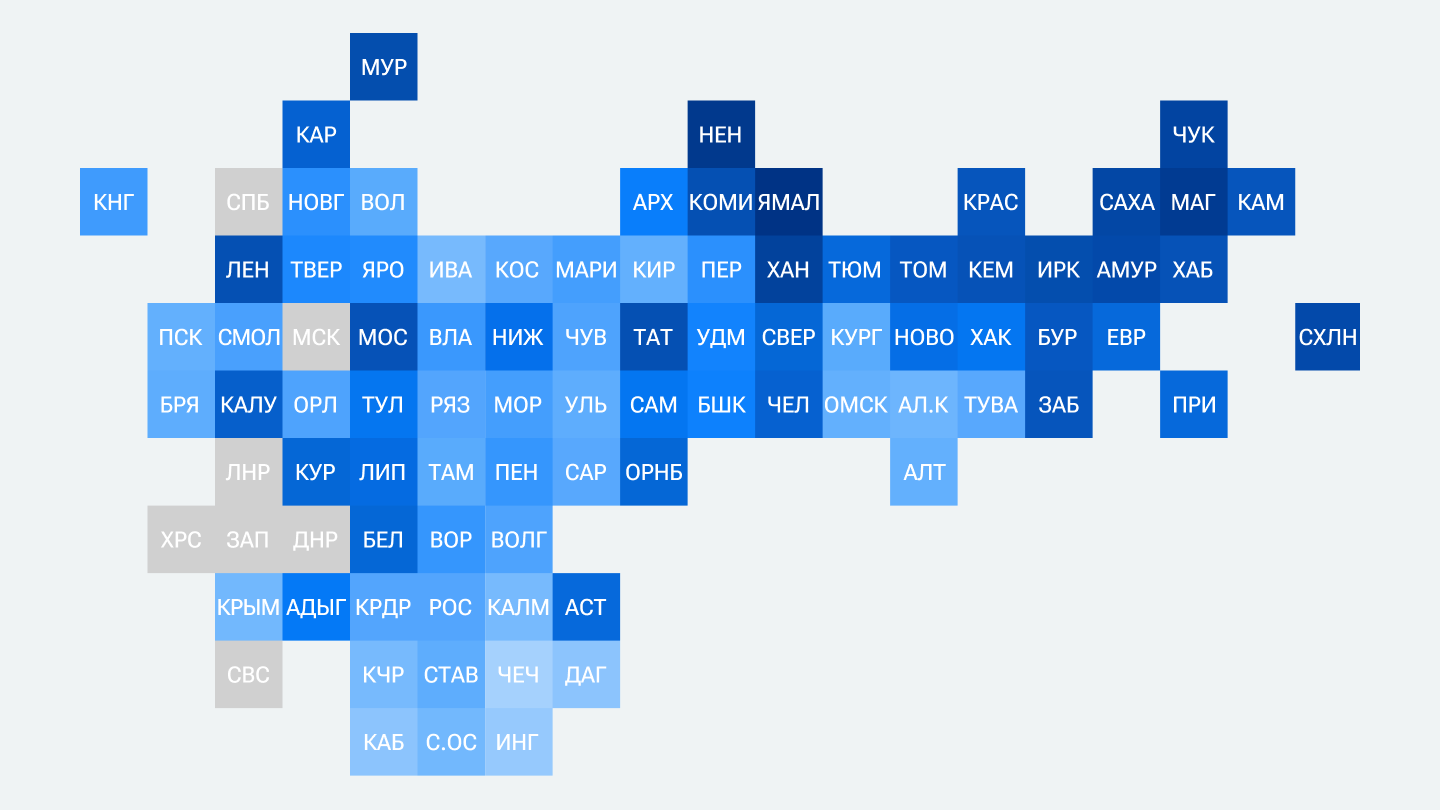 МУР

КАР НЕН ЧУК

КНГ СПБ НОВГ ВОЛ АРХ КОМИ ЯМАЛ КРАС САХА МАГ КАМ

ЛЕН ТВЕР ЯРО ИВА КОС МАРИ КИР ПЕР ХАН ТЮМ ТОМ КЕМ ИРК АМУР ХАБ

ПСК СМОЛ МСК МОС ВЛА НИЖ ЧУВ ТАТ УДМ СВЕР КУРГ НОВО ХАК БУР ЕВР СХЛН

БРЯ КАЛУ ОРЛ ТУЛ РЯЗ МОР УЛЬ САМ БШК ЧЕЛ ОМСК АЛ.К ТУВА ЗАБ ПРИ

ЛНР КУР ЛИП ТАМ ПЕН САР ОРНБ АЛТ

ХРС ЗАП ДНР БЕЛ ВОР ВОЛГ

КРЫМ АДЫГ КРДР РОС КАЛМ АСТ

СВС КЧР СТАВ ЧЕЧ ДАГ

КАБ С.ОС ИНГ